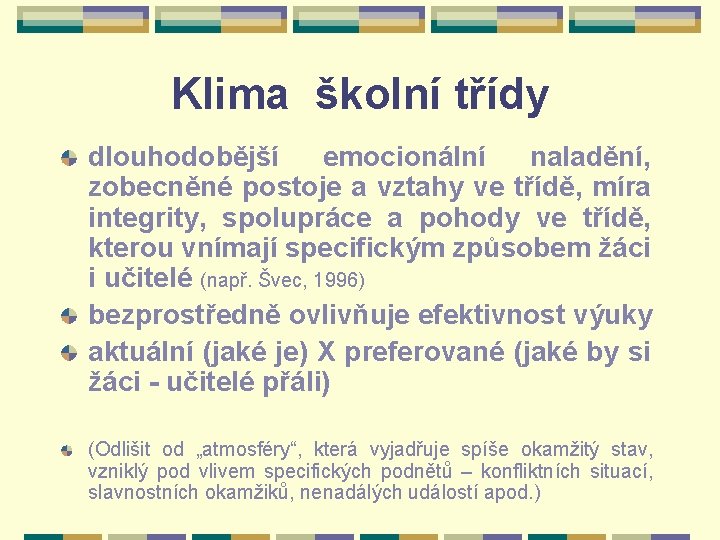 Klima školní třídy

dlouhodobější emocionální naladění, zobecněné postoje a vztahy ve třídě, míra integrity, spolupráce a pohody ve třídě, kterou vnímají specifickým způsobem žáci i učitelé (např. Švec, 1996)

bezprostředně ovlivňuje efektivnost výuky

aktuální (jaké je) X preferované (jaké by si žáci - učitelé přáli)

(Odlišit od „atmosféry“, která vyjadřuje spíše okamžitý stav, vzniklý pod vlivem specifických podnětů – konfliktních situací, slavnostních okamžiků, nenadálých událostí apod.)